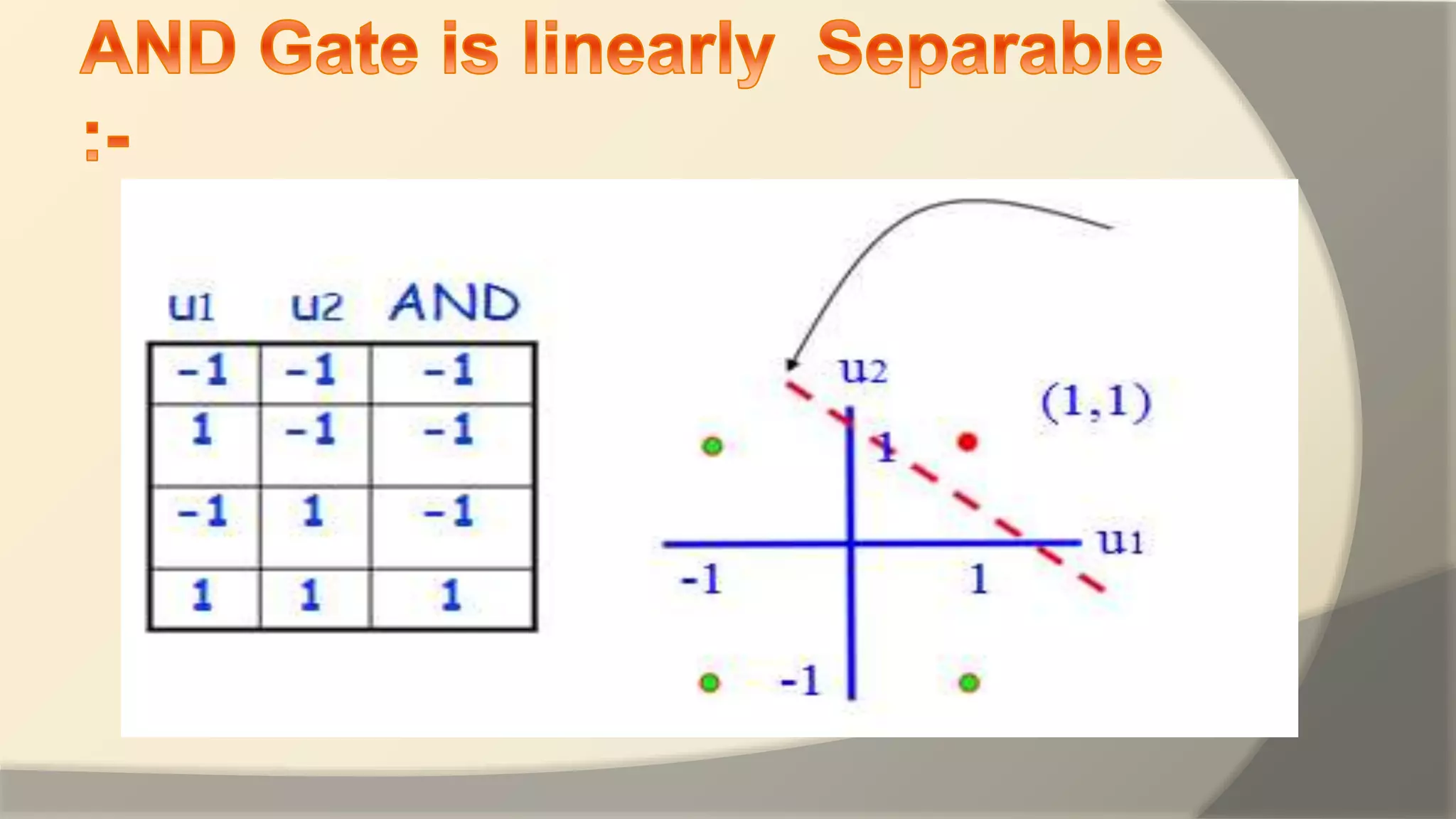 AND Gate is linearly Separable :-

| u1 | u2 | AND |
|---|---|---|
| -1 | -1 | -1 |
| 1 | -1 | -1 |
| -1 | 1 | -1 |
| 1 | 1 | 1 |

u2
(1,1)
1
u1
-1
1
-1